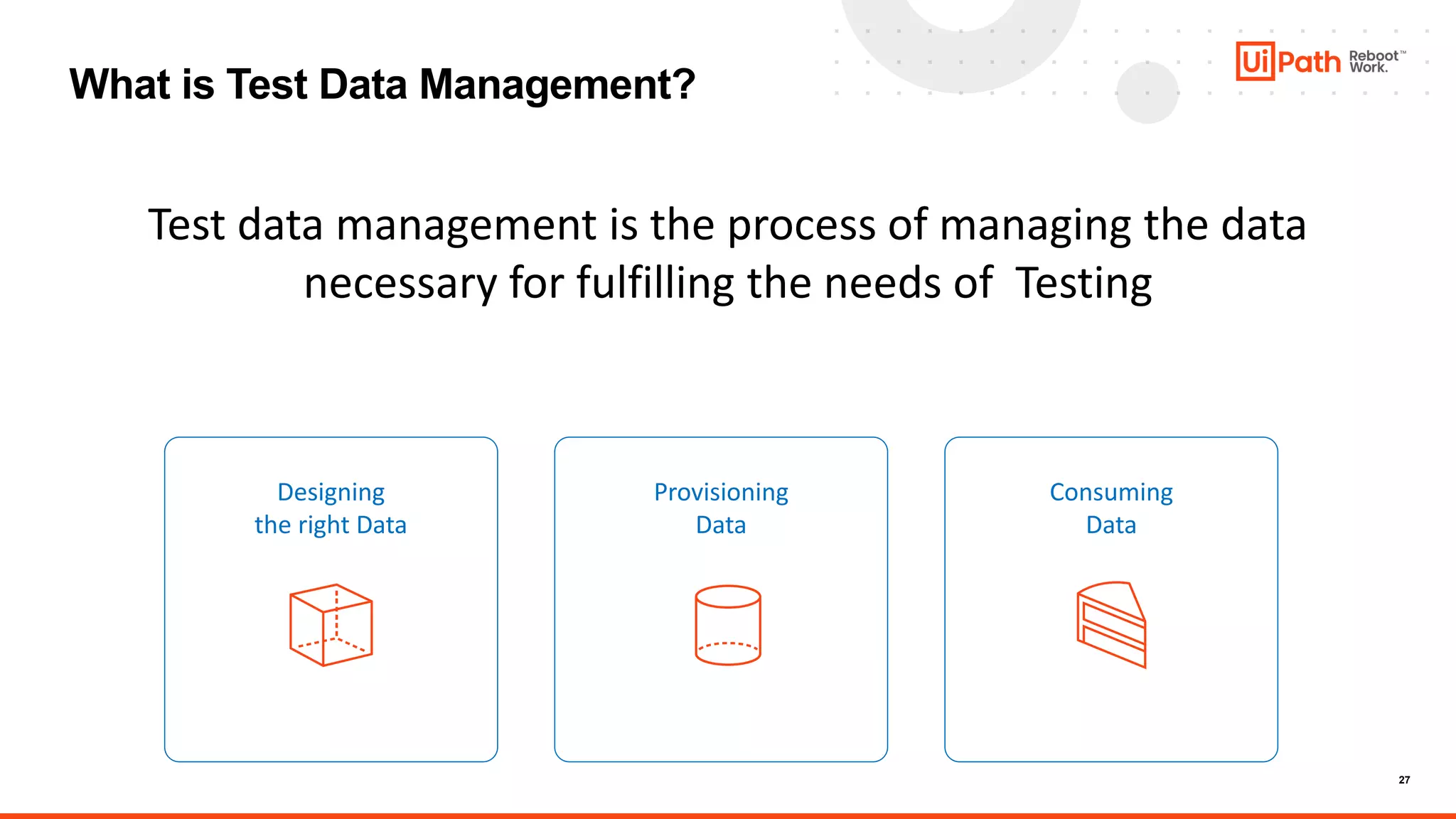 What is Test Data Management?

UiPath Reboot™ Work.

Test data management is the process of managing the data necessary for fulfilling the needs of  Testing

Designing the right Data

Provisioning Data

Consuming Data

27